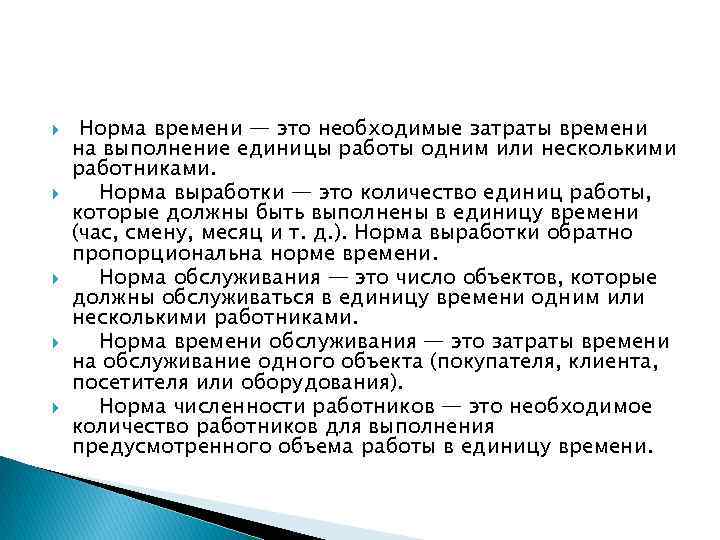 Норма времени — это необходимые затраты времени на выполнение единицы работы одним или несколькими работниками.

Норма выработки — это количество единиц работы, которые должны быть выполнены в единицу времени (час, смену, месяц и т. д.). Норма выработки обратно пропорциональна норме времени.

Норма обслуживания — это число объектов, которые должны обслуживаться в единицу времени одним или несколькими работниками.

Норма времени обслуживания — это затраты времени на обслуживание одного объекта (покупателя, клиента, посетителя или оборудования).

Норма численности работников — это необходимое количество работников для выполнения предусмотренного объема работы в единицу времени.